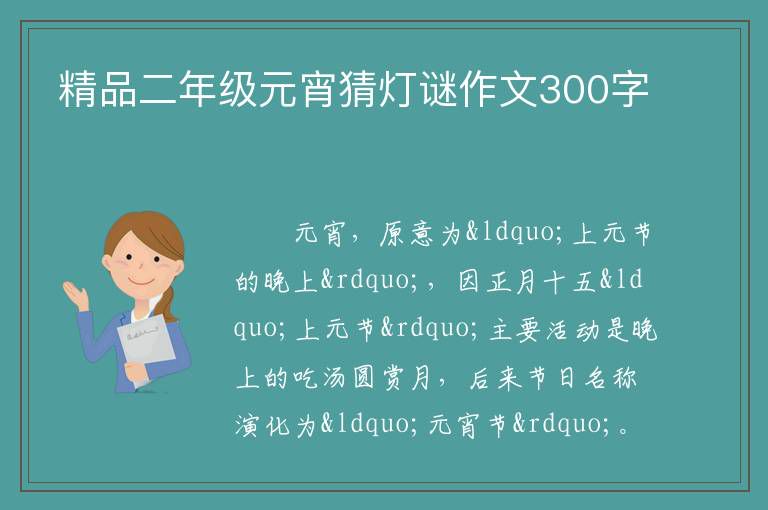 精品二年级元宵猜灯谜作文300字

元宵，原意为&ldquo;上元节的晚上&rdquo;，因正月十五&ldquo;上元节&rdquo;主要活动是晚上的吃汤圆赏月，后来节日名称演化为&ldquo;元宵节&rdquo;。